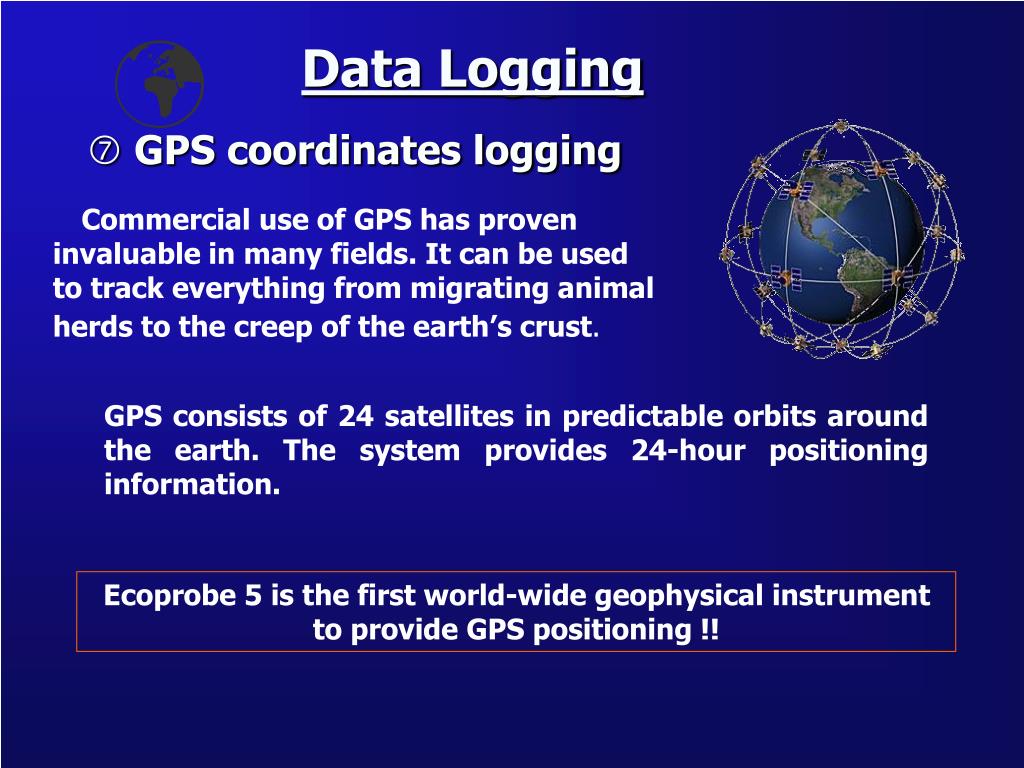 Data Logging

⑦ GPS coordinates logging

Commercial use of GPS has proven invaluable in many fields. It can be used to track everything from migrating animal herds to the creep of the earth’s crust.

GPS consists of 24 satellites in predictable orbits around the earth. The system provides 24-hour positioning information.

Ecoprobe 5 is the first world-wide geophysical instrument to provide GPS positioning !!